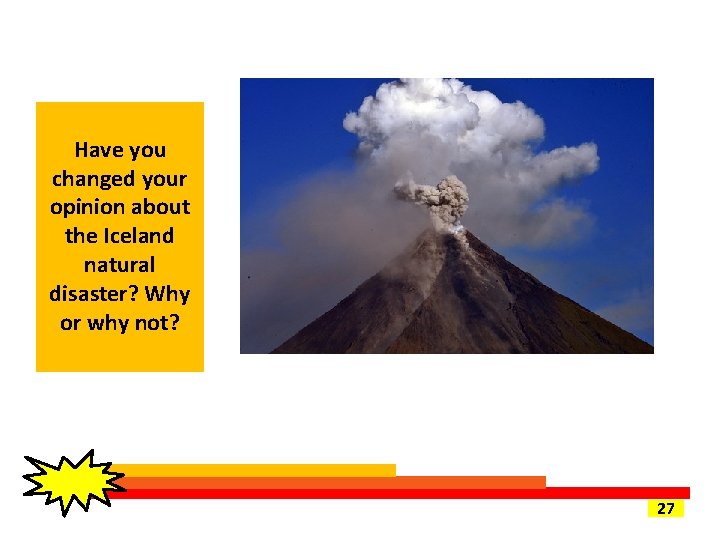 Have you changed your opinion about the Iceland natural disaster? Why or why not?

27